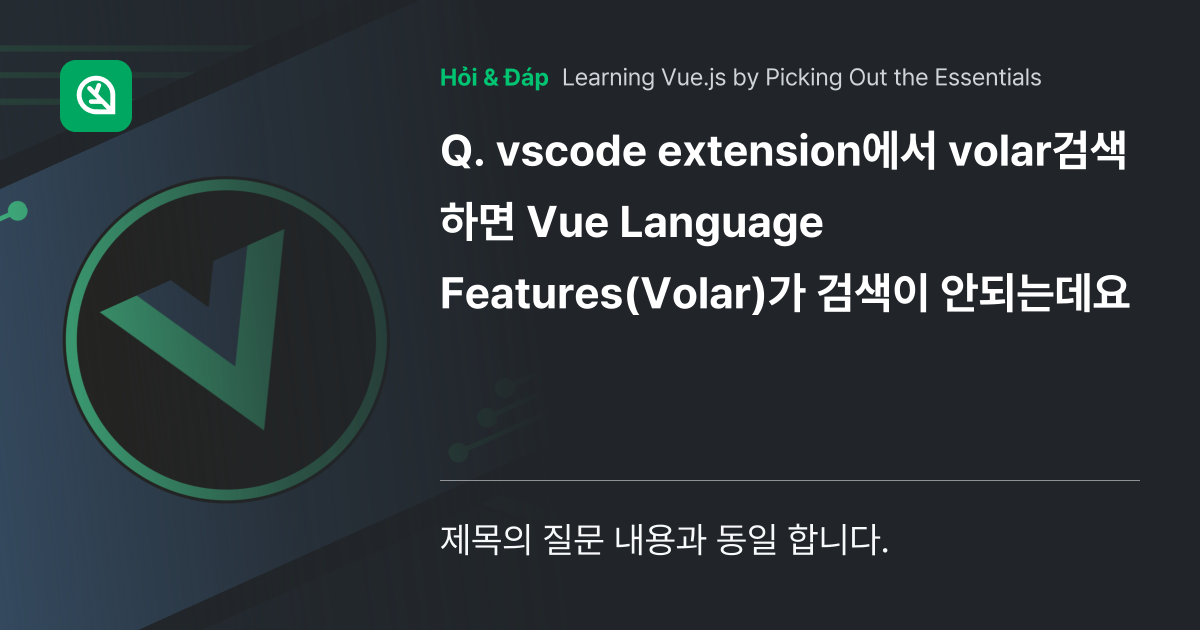 Hỏi & Đáp Learning Vue.js by Picking Out the Essentials

Q. vscode extension에서 volar검색하면 Vue Language Features(Volar)가 검색이 안되는데요

제목의 질문 내용과 동일 합니다.